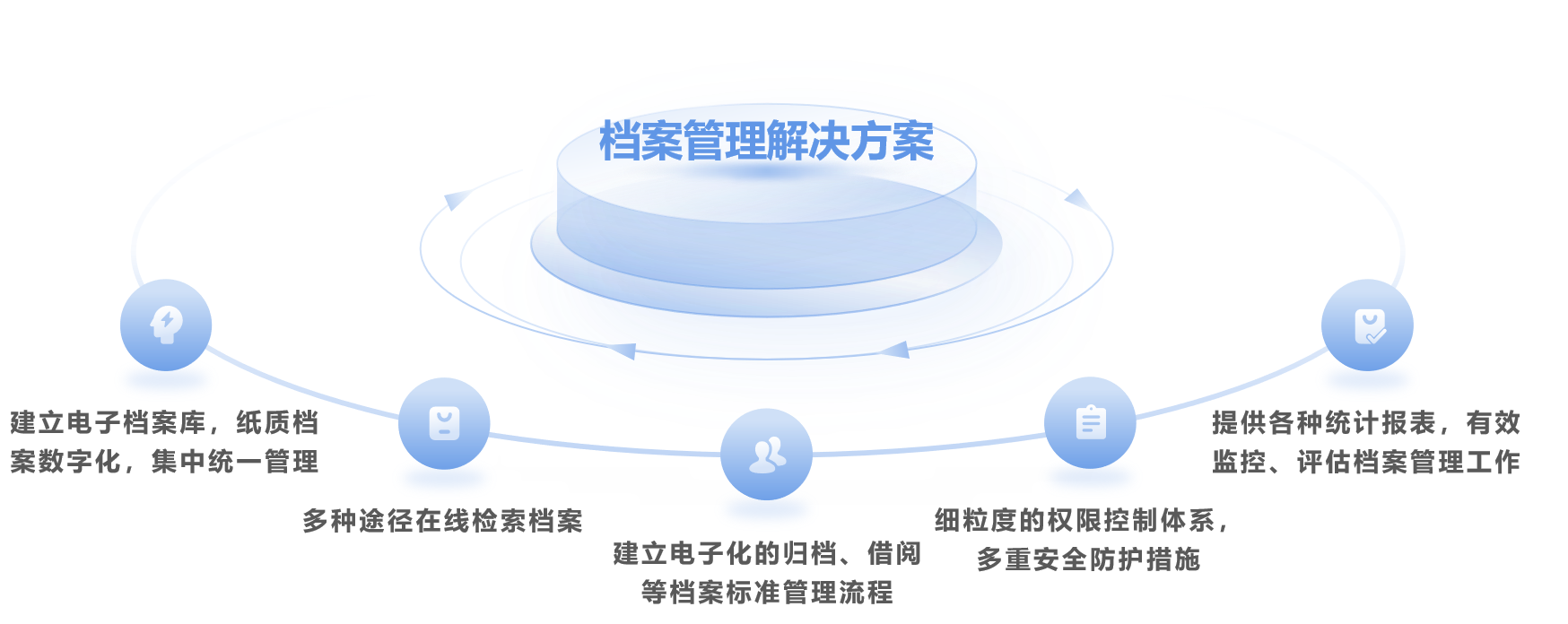 档案管理解决方案

建立电子档案库，纸质档案数字化，集中统一管理

多种途径在线检索档案

建立电子化的归档、借阅等档案标准管理流程

细粒度的权限控制体系，多重安全防护措施

提供各种统计报表，有效监控、评估档案管理工作